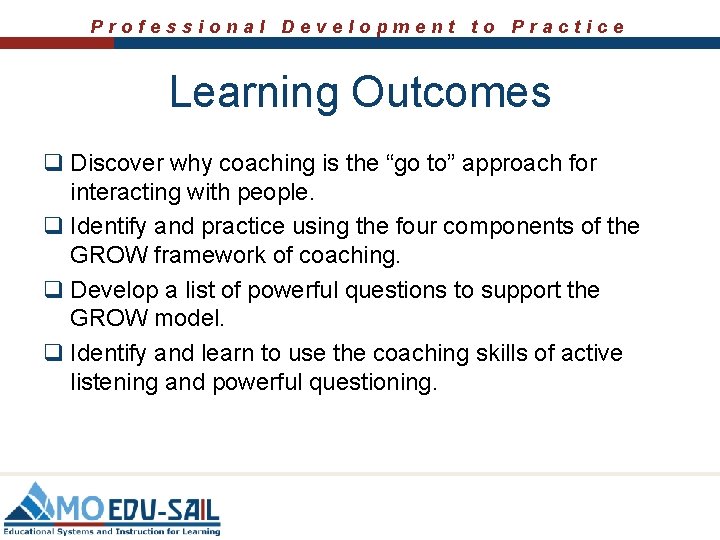 Professional Development to Practice

Learning Outcomes

❑ Discover why coaching is the “go to” approach for interacting with people.

❑ Identify and practice using the four components of the GROW framework of coaching.

❑ Develop a list of powerful questions to support the GROW model.

❑ Identify and learn to use the coaching skills of active listening and powerful questioning.

MO EDU-SAIL
Educational Systems and Instruction for Learning